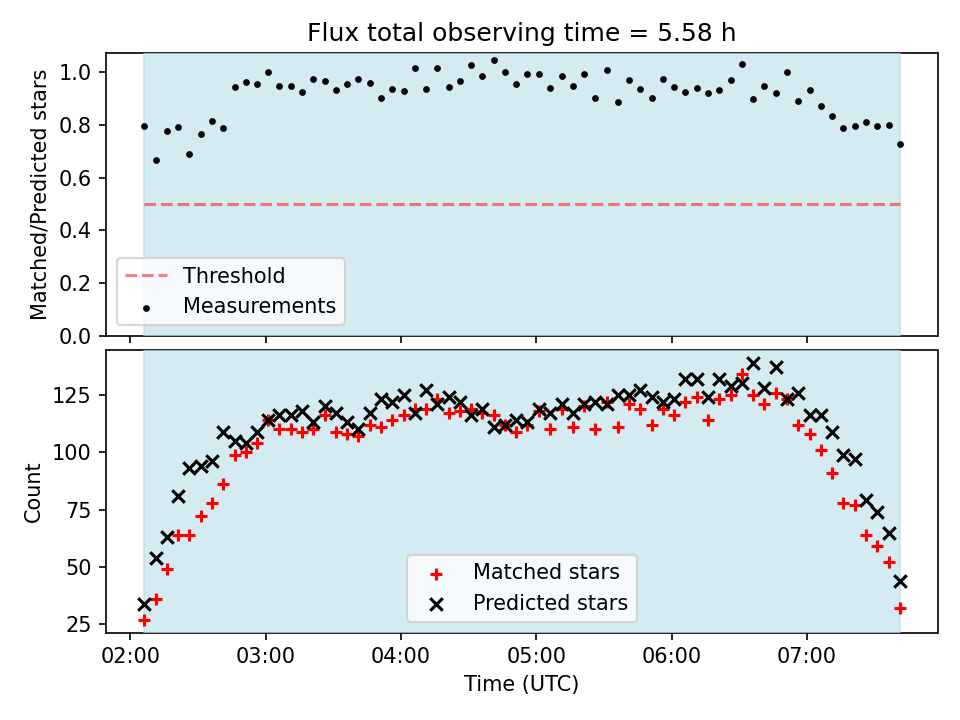 Flux total observing time = 5.58 h

Matched/Predicted stars

1.0
0.8
0.6
0.4
0.2
0.0

Threshold
Measurements

Count

125
100
75
50
25

Matched stars
Predicted stars

02:00 03:00 04:00 05:00 06:00 07:00

Time (UTC)